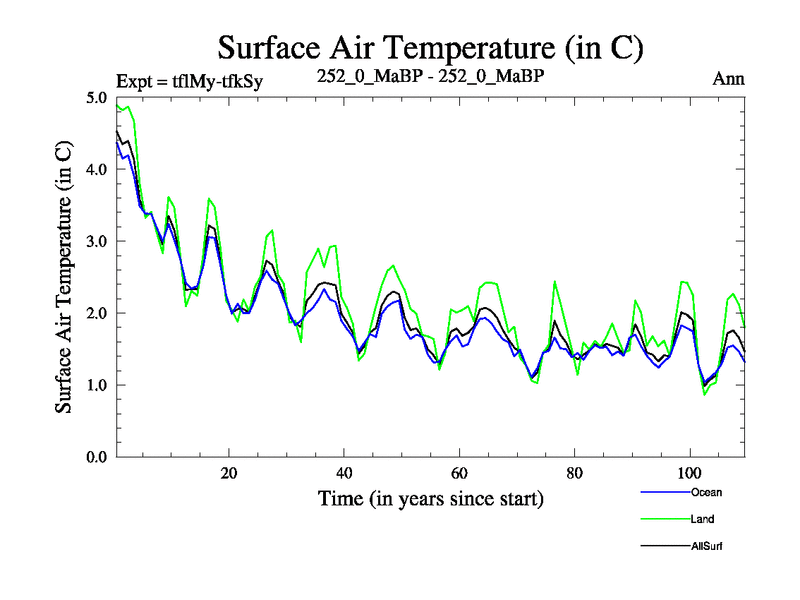 Surface Air Temperature (in C)

Expt = tflMy-tfkSy

252_0_MaBP - 252_0_MaBP

Ann

Surface Air Temperature (in C)

5.0
4.0
3.0
2.0
1.0
0.0

20
40
60
80
100

Time (in years since start)

Ocean
Land
AllSurf